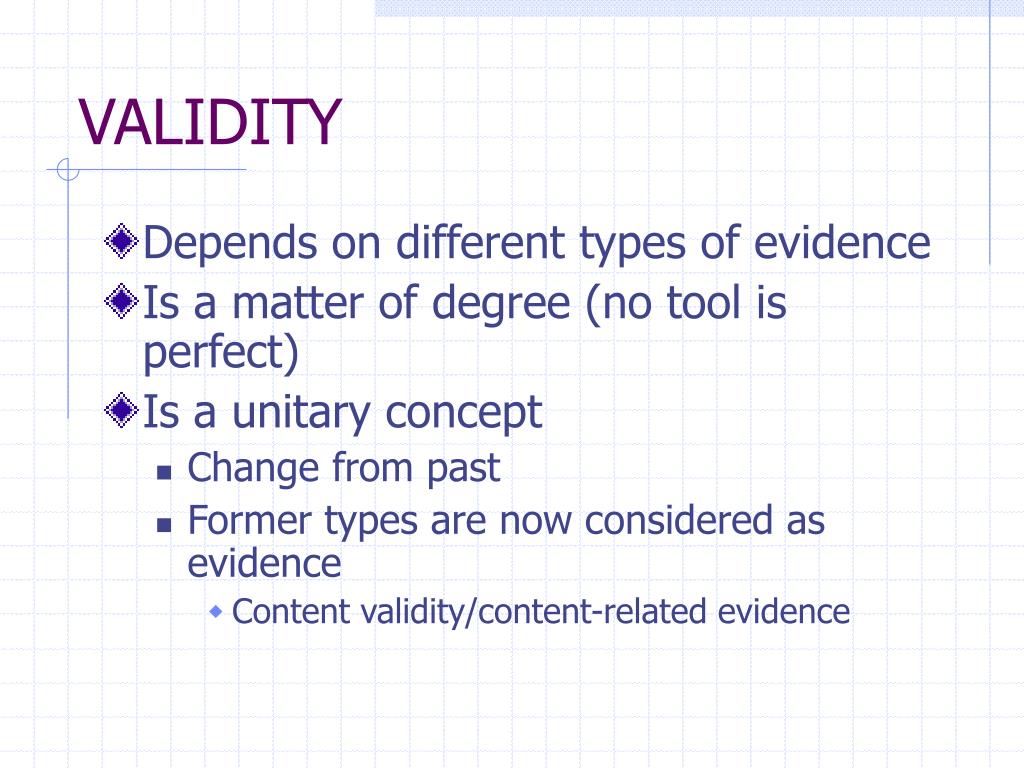 VALIDITY

Depends on different types of evidence

Is a matter of degree (no tool is perfect)

Is a unitary concept

Change from past

Former types are now considered as evidence

Content validity/content-related evidence